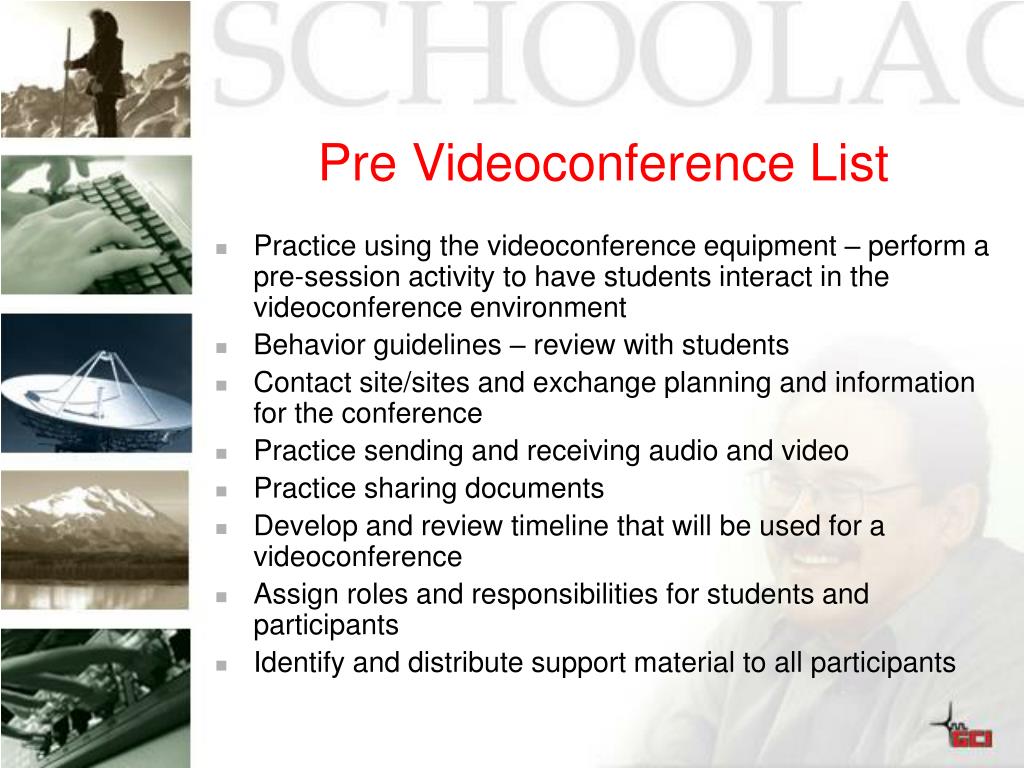 SCHOOLAC

Pre Videoconference List

- Practice using the videoconference equipment – perform a pre-session activity to have students interact in the videoconference environment
- Behavior guidelines – review with students
- Contact site/sites and exchange planning and information for the conference
- Practice sending and receiving audio and video
- Practice sharing documents
- Develop and review timeline that will be used for a videoconference
- Assign roles and responsibilities for students and participants
- Identify and distribute support material to all participants

GCI